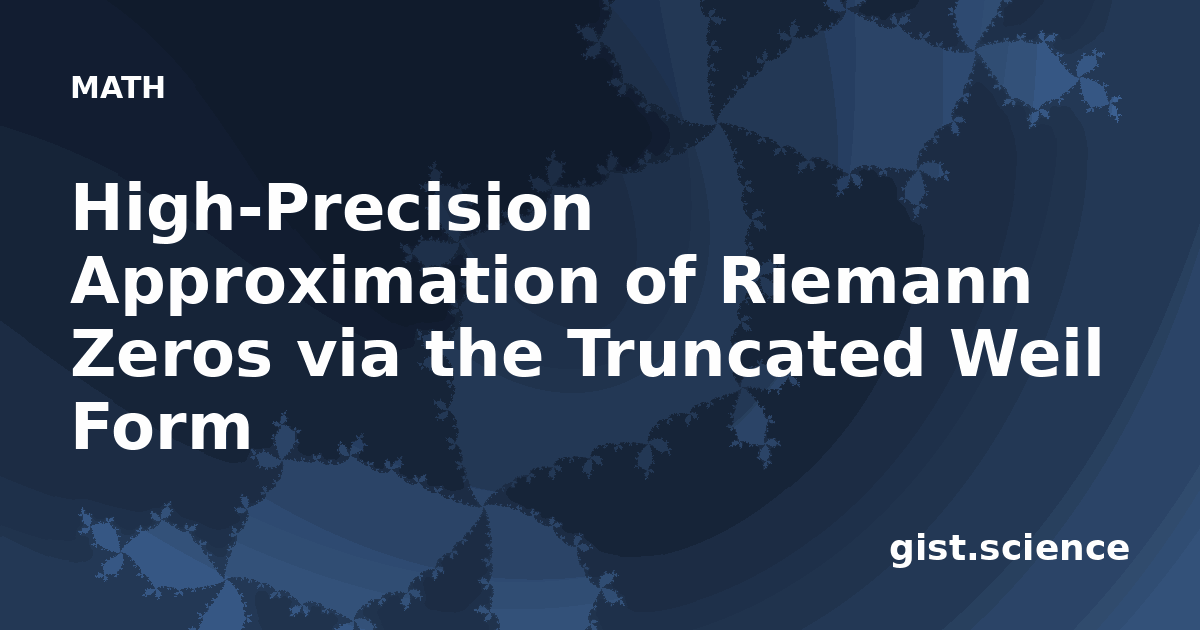 MATH

High-Precision Approximation of Riemann Zeros via the Truncated Weil Form

gist.science